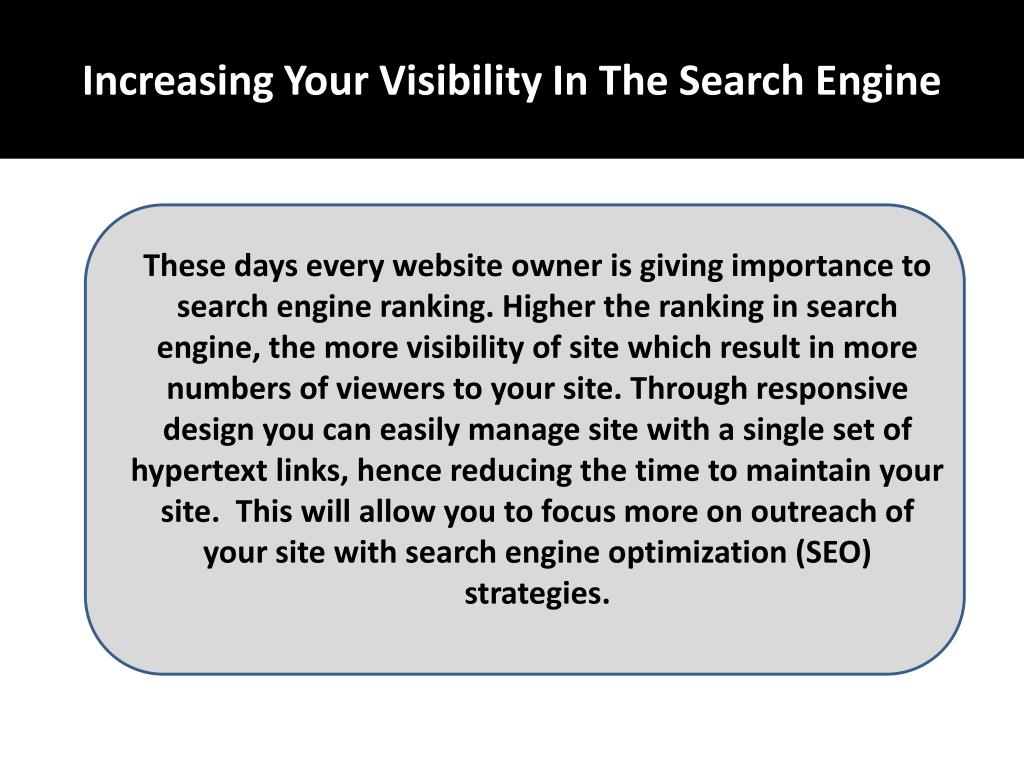 Increasing Your Visibility In The Search Engine

These days every website owner is giving importance to search engine ranking. Higher the ranking in search engine, the more visibility of site which result in more numbers of viewers to your site. Through responsive design you can easily manage site with a single set of hypertext links, hence reducing the time to maintain your site.  This will allow you to focus more on outreach of your site with search engine optimization (SEO) strategies.